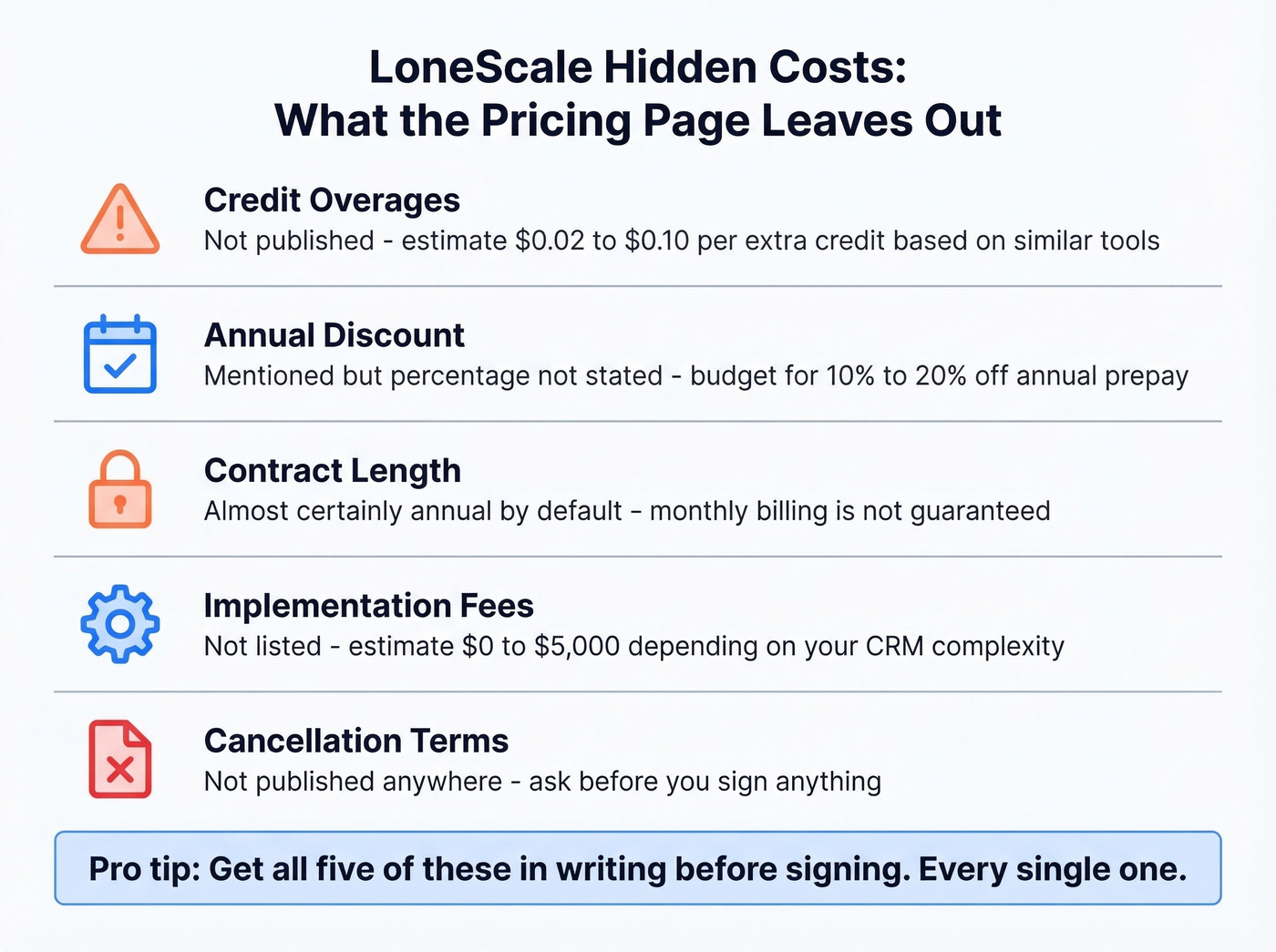 LoneScale Hidden Costs:
What the Pricing Page Leaves Out

Credit Overages
Not published - estimate \$0.02 to \$0.10 per extra credit based on similar tools

Annual Discount
Mentioned but percentage not stated - budget for 10% to 20% off annual prepay

Contract Length
Almost certainly annual by default - monthly billing is not guaranteed

Implementation Fees
Not listed - estimate \$0 to \$5,000 depending on your CRM complexity

Cancellation Terms
Not published anywhere - ask before you sign anything

Pro tip: Get all five of these in writing before signing. Every single one.